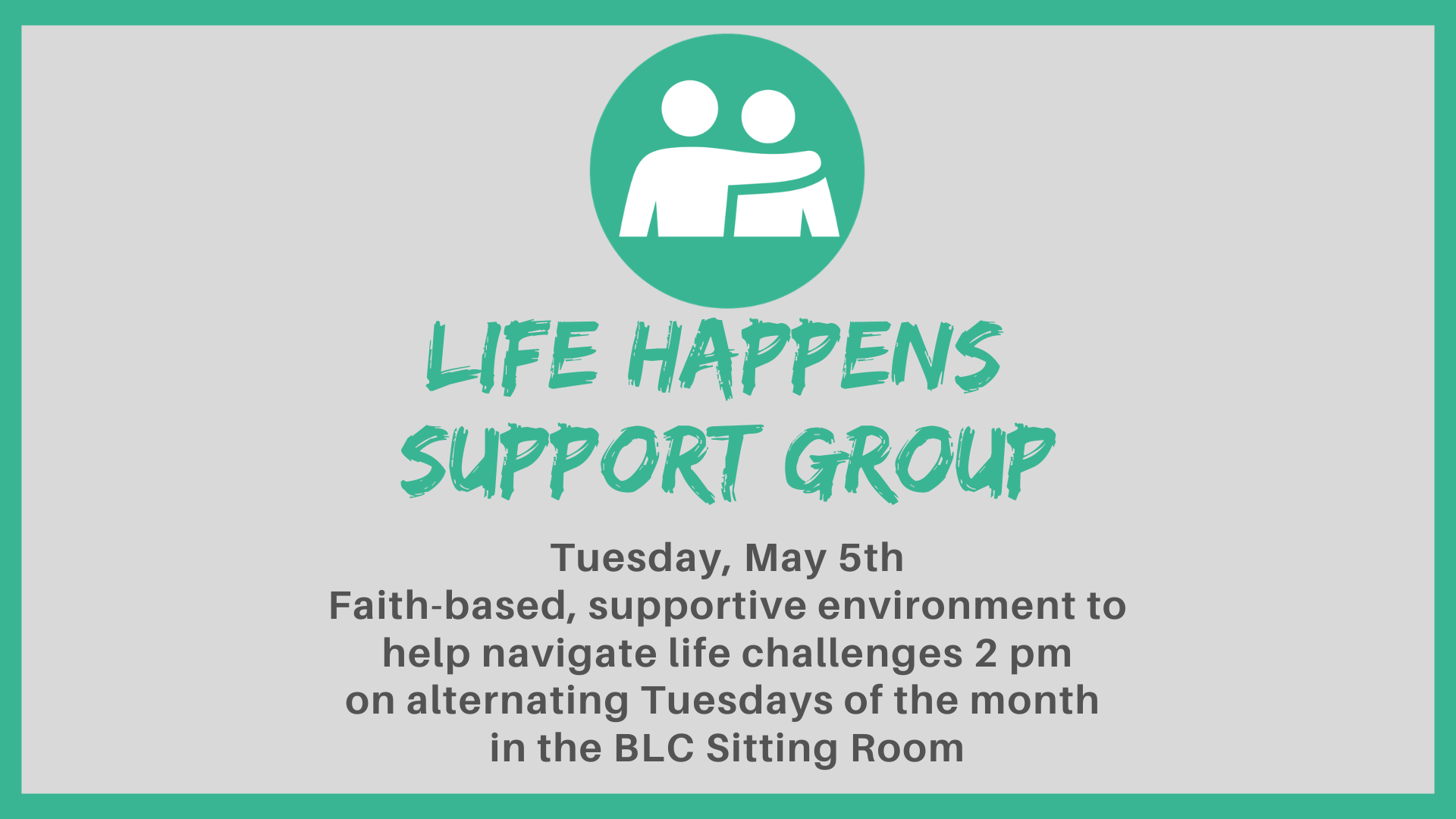 LIFE HAPPENS SUPPORT GROUP

Tuesday, May 5th
Faith-based, supportive environment to help navigate life challenges 2 pm on alternating Tuesdays of the month in the BLC Sitting Room